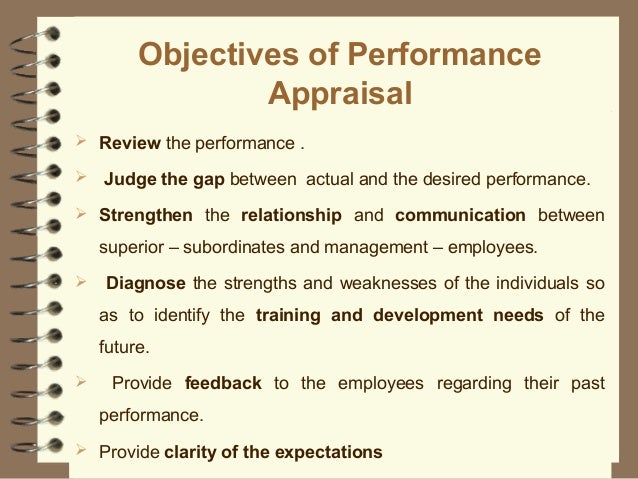 Objectives of Performance Appraisal

➢ Review the performance .

➢ Judge the gap between actual and the desired performance.

➢ Strengthen the relationship and communication between superior – subordinates and management – employees.

➢ Diagnose the strengths and weaknesses of the individuals so as to identify the training and development needs of the future.

➢ Provide feedback to the employees regarding their past performance.

➢ Provide clarity of the expectations